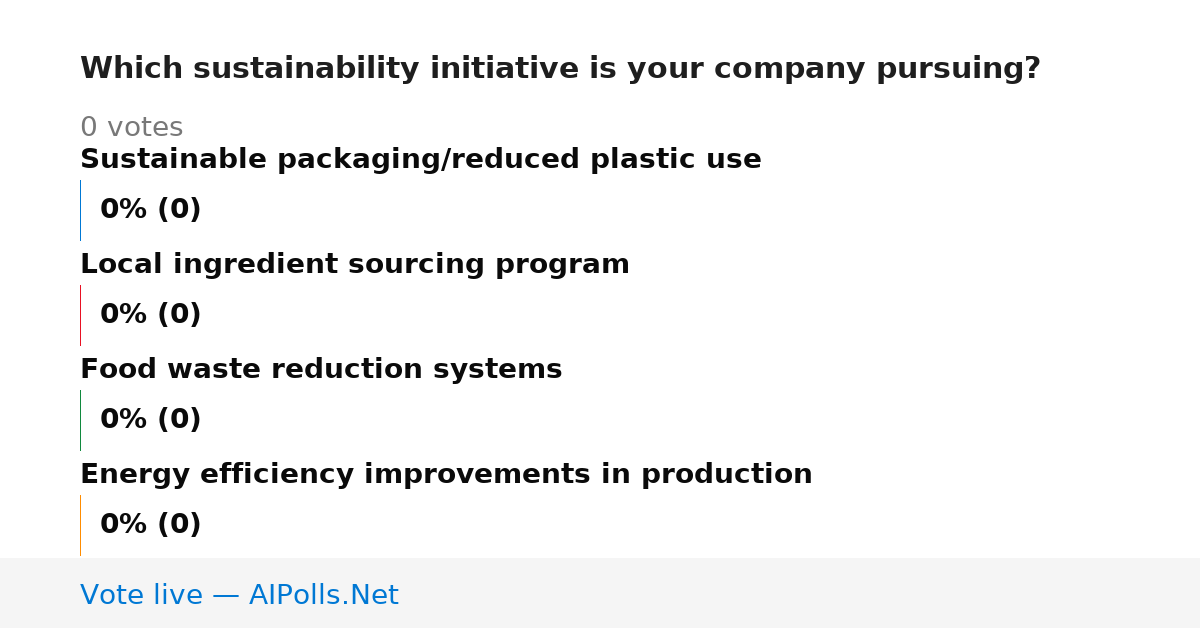 Which sustainability initiative is your company pursuing?

0 votes

Sustainable packaging/reduced plastic use

0% (0)

Local ingredient sourcing program

0% (0)

Food waste reduction systems

0% (0)

Energy efficiency improvements in production

0% (0)

Vote live — AIPolls.Net